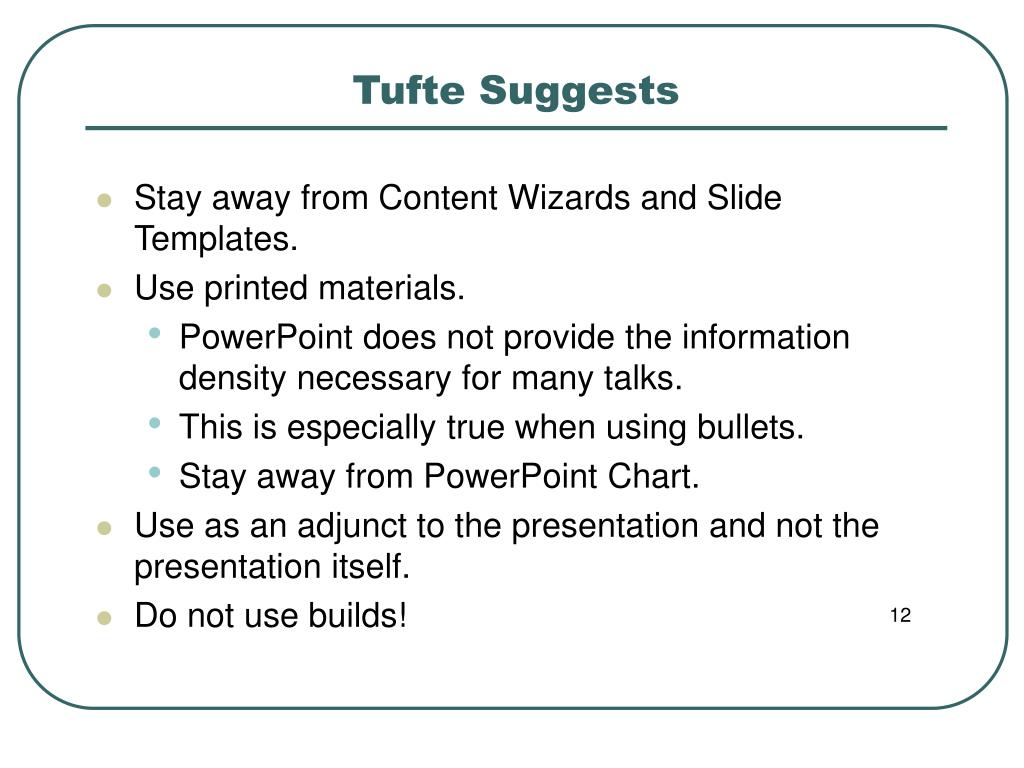 Tufte Suggests

- Stay away from Content Wizards and Slide Templates.
- Use printed materials.
  - PowerPoint does not provide the information density necessary for many talks.
  - This is especially true when using bullets.
  - Stay away from PowerPoint Chart.
- Use as an adjunct to the presentation and not the presentation itself.
- Do not use builds!

12